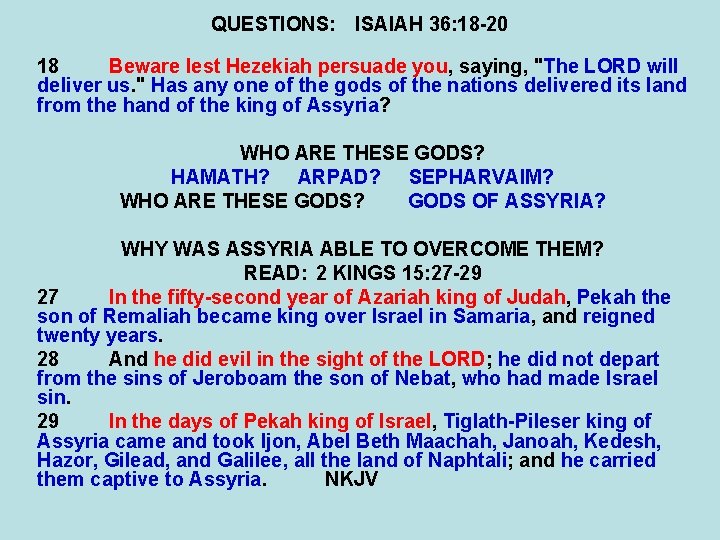 QUESTIONS: ISAIAH 36:18-20

18 Beware lest Hezekiah persuade you, saying, "The LORD will deliver us." Has any one of the gods of the nations delivered its land from the hand of the king of Assyria?

WHO ARE THESE GODS?
HAMATH? ARPAD? SEPHARVAIM?
WHO ARE THESE GODS? GODS OF ASSYRIA?

WHY WAS ASSYRIA ABLE TO OVERCOME THEM?
READ: 2 KINGS 15:27-29

27 In the fifty-second year of Azariah king of Judah, Pekah the son of Remaliah became king over Israel in Samaria, and reigned twenty years.

28 And he did evil in the sight of the LORD; he did not depart from the sins of Jeroboam the son of Nebat, who had made Israel sin.

29 In the days of Pekah king of Israel, Tiglath-Pileser king of Assyria came and took Ijon, Abel Beth Maachah, Janoah, Kedesh, Hazor, Gilead, and Galilee, all the land of Naphtali; and he carried them captive to Assyria. NKJV